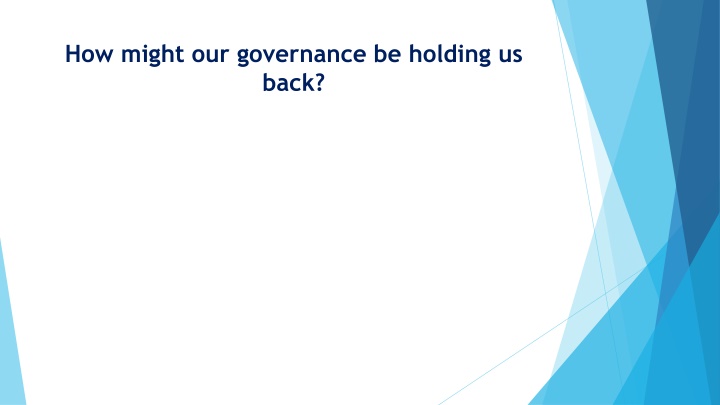 How might our governance be holding us back?